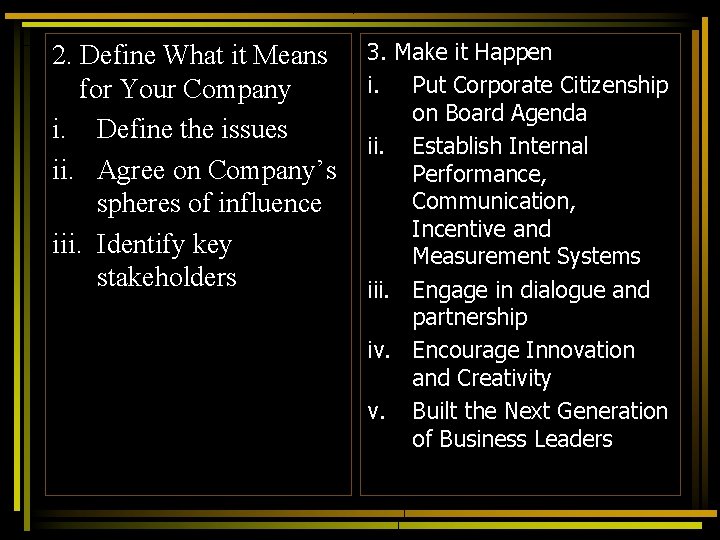 2. Define What it Means for Your Company

i. Define the issues

ii. Agree on Company's spheres of influence

iii. Identify key stakeholders

3. Make it Happen

i. Put Corporate Citizenship on Board Agenda

ii. Establish Internal Performance, Communication, Incentive and Measurement Systems

iii. Engage in dialogue and partnership

iv. Encourage Innovation and Creativity

v. Built the Next Generation of Business Leaders